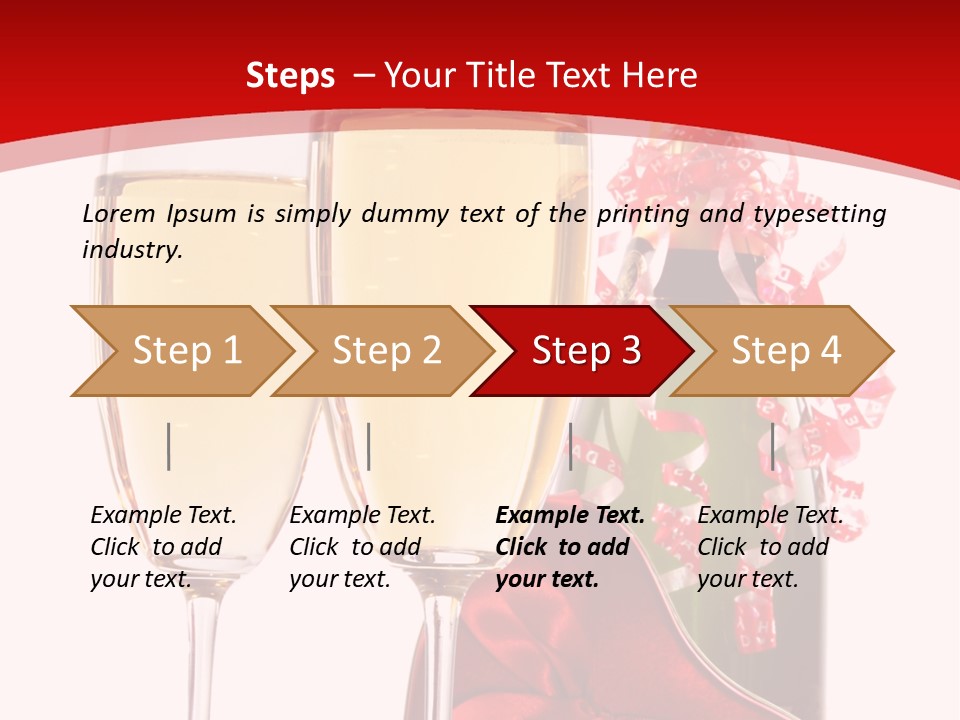 Steps – Your Title Text Here

Lorem Ipsum is simply dummy text of the printing and typesetting industry.

Step 1

Step 2

Step 3

Step 4

Example Text. Click to add your text.

Example Text. Click to add your text.

Example Text. Click to add your text.

Example Text. Click to add your text.